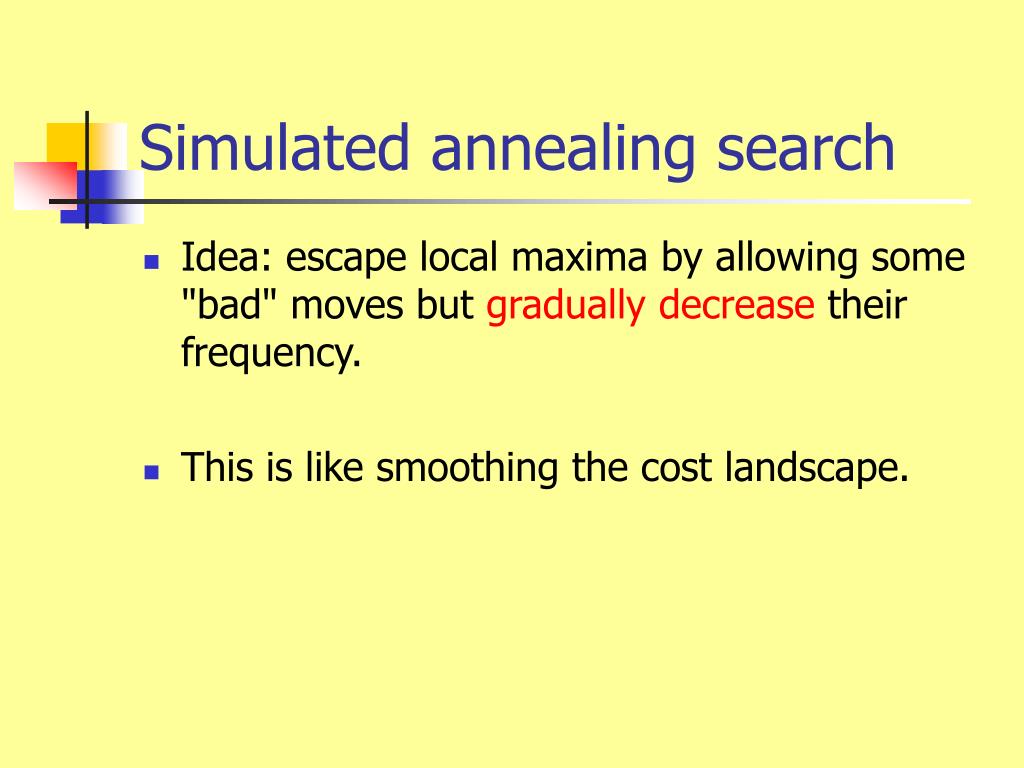 Simulated annealing search

Idea: escape local maxima by allowing some "bad" moves but gradually decrease their frequency.

This is like smoothing the cost landscape.